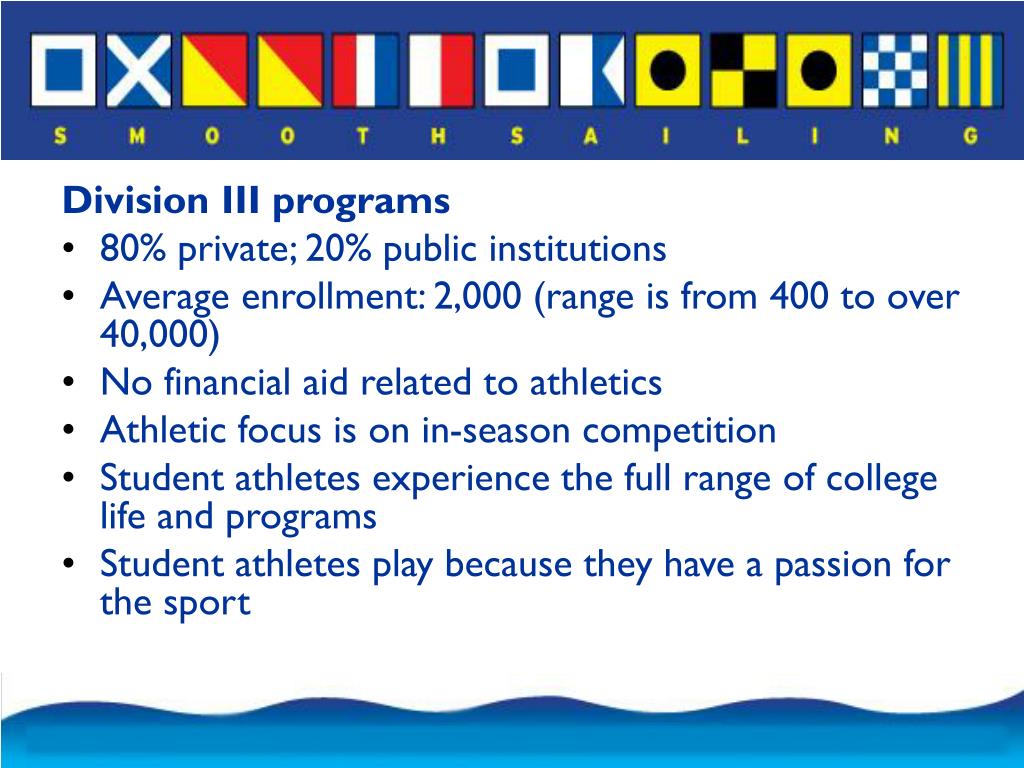 S M O O T H S A I L I N G

Division III programs

• 80% private; 20% public institutions
• Average enrollment: 2,000 (range is from 400 to over 40,000)
• No financial aid related to athletics
• Athletic focus is on in-season competition
• Student athletes experience the full range of college life and programs
• Student athletes play because they have a passion for the sport